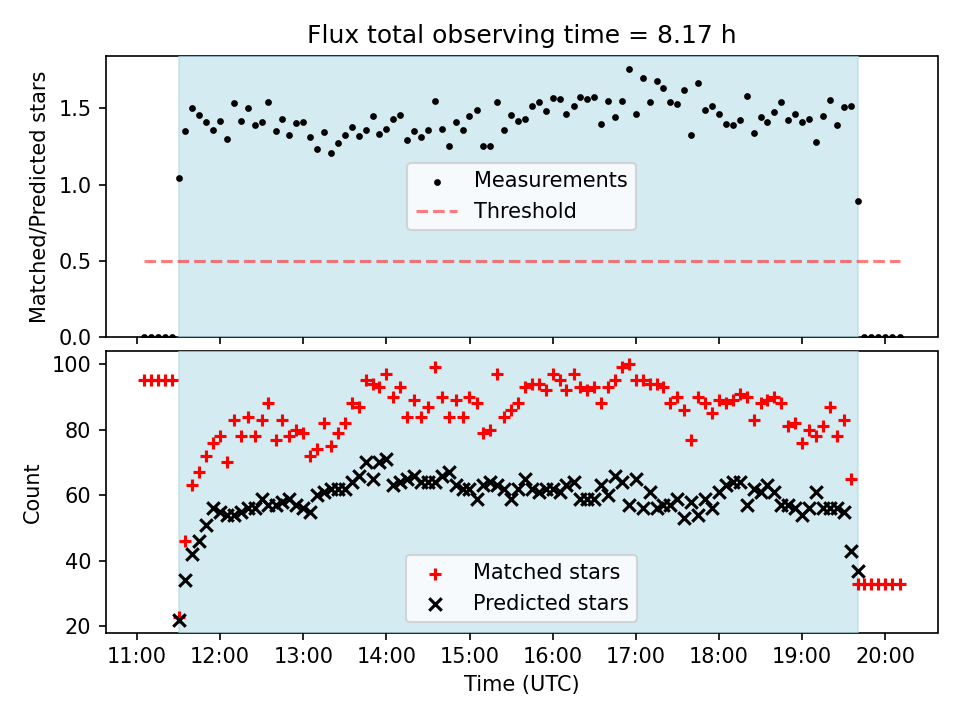 Flux total observing time = 8.17 h

Matched/Predicted stars

1.5
1.0
0.5
0.0

Measurements
Threshold

Count

100
80
60
40
20

Matched stars
Predicted stars

11:00 12:00 13:00 14:00 15:00 16:00 17:00 18:00 19:00 20:00

Time (UTC)